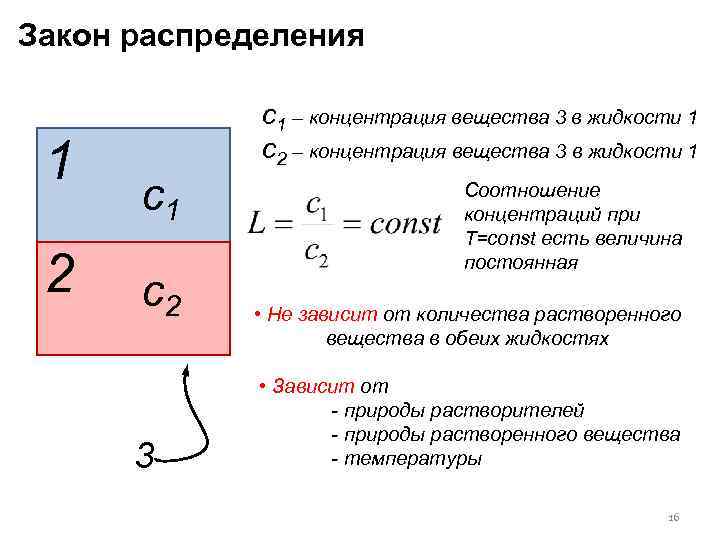 Закон распределения

1

$c_1$

2

$c_2$

3

$c_1$ – концентрация вещества 3 в жидкости 1

$c_2$ – концентрация вещества 3 в жидкости 1

$L = \frac{c_1}{c_2} = const$

Соотношение концентраций при T=const есть величина постоянная

• Не зависит от количества растворенного вещества в обеих жидкостях

• Зависит от
- природы растворителей
- природы растворенного вещества
- температуры

16